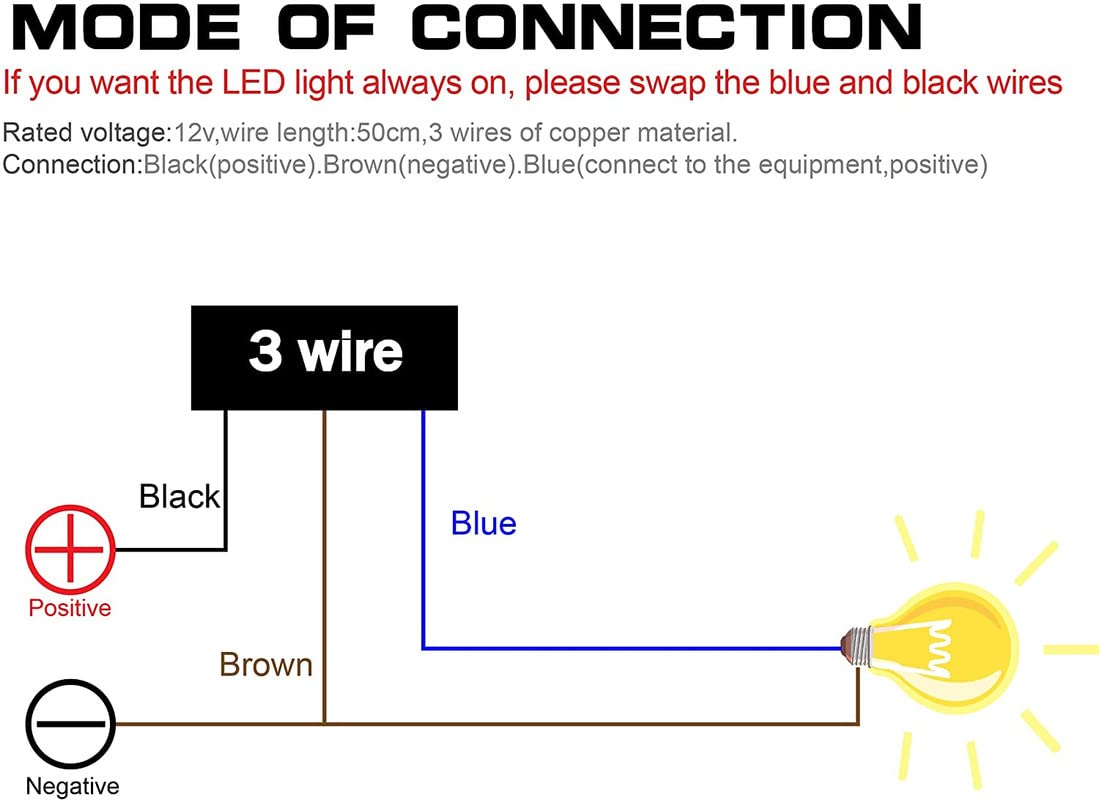 MODE OF CONNECTION

If you want the LED light always on, please swap the blue and black wires

Rated voltage:12v,wire length:50cm,3 wires of copper material.
Connection:Black(positive).Brown(negative).Blue(connect to the equipment,positive)

3 wire

Black

Blue

Positive

Brown

Negative